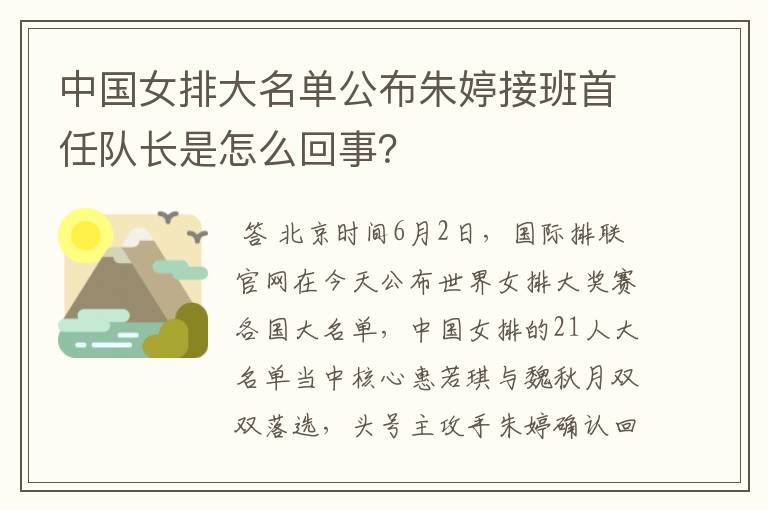 中国女排大名单公布朱婷接班首任队长是怎么回事?

答 北京时间6月2日，国际排联官网在今天公布世界女排大奖赛各国大名单，中国女排的21人大名单当中核心惠若琪与魏秋月双双落选，头号主攻手朱婷确认回